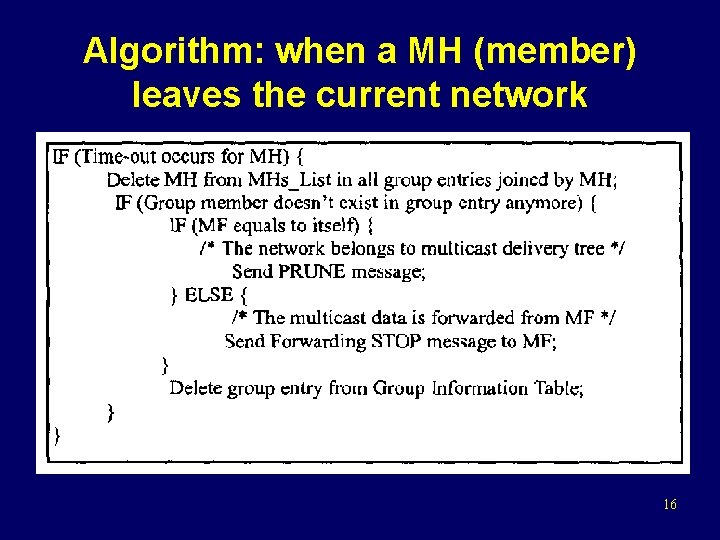 Algorithm: when a MH (member) leaves the current network

IF (Time-out occurs for MH) {
Delete MH from MHs_List in all group entries joined by MH;
IF (Group member doesn't exist in group entry anymore) {
IF (MF equals to itself) {
/* The network belongs to multicast delivery tree */
Send PRUNE message;
} ELSE {
/* The multicast data is forwarded from MF */
Send Forwarding STOP message to MF;
}
Delete group entry from Group Information Table;
}
}

16